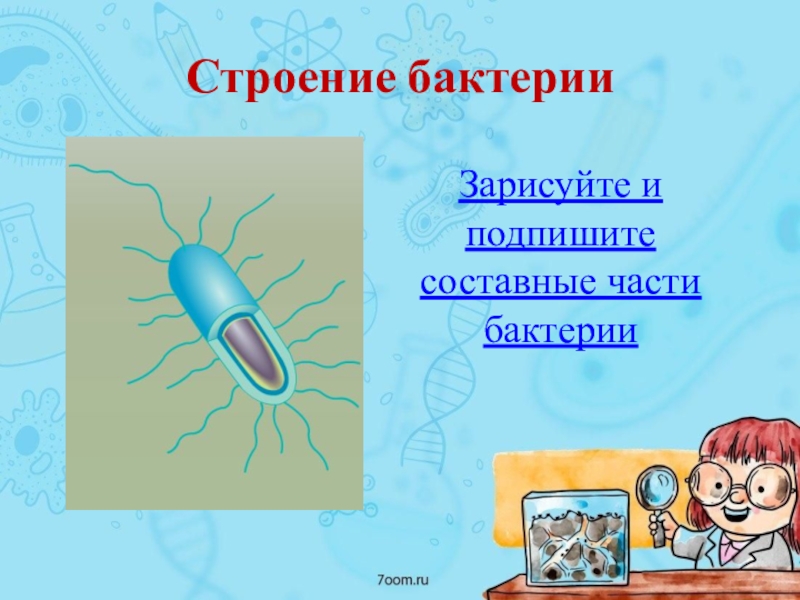 Строение бактерии

Зарисуйте и подпишите составные части бактерии

7oom.ru